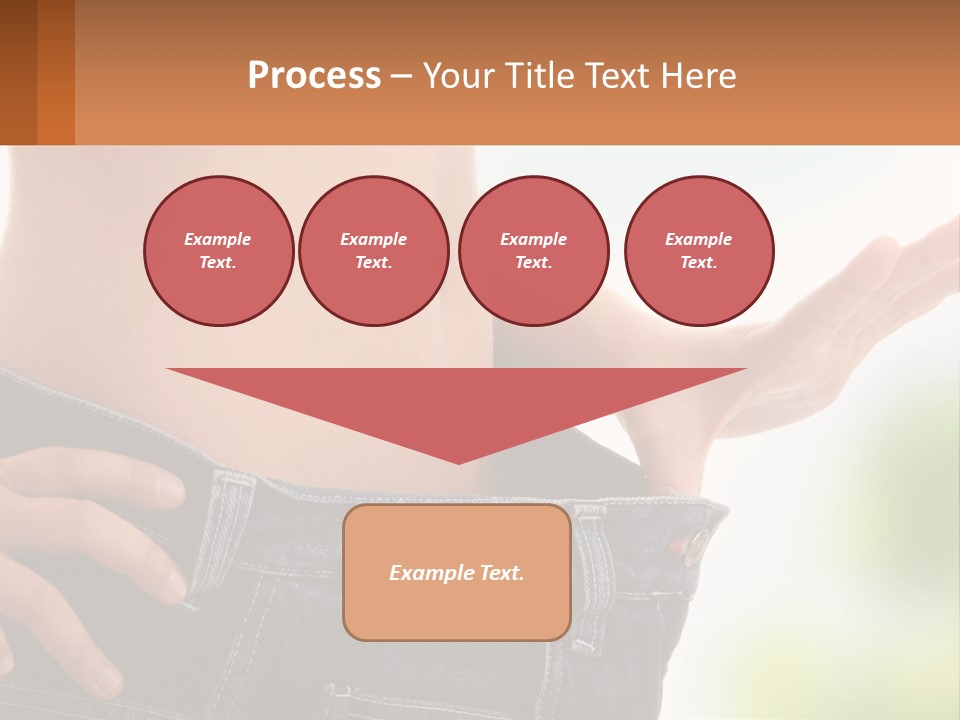 Process – Your Title Text Here

Example Text.

Example Text.

Example Text.

Example Text.

Example Text.